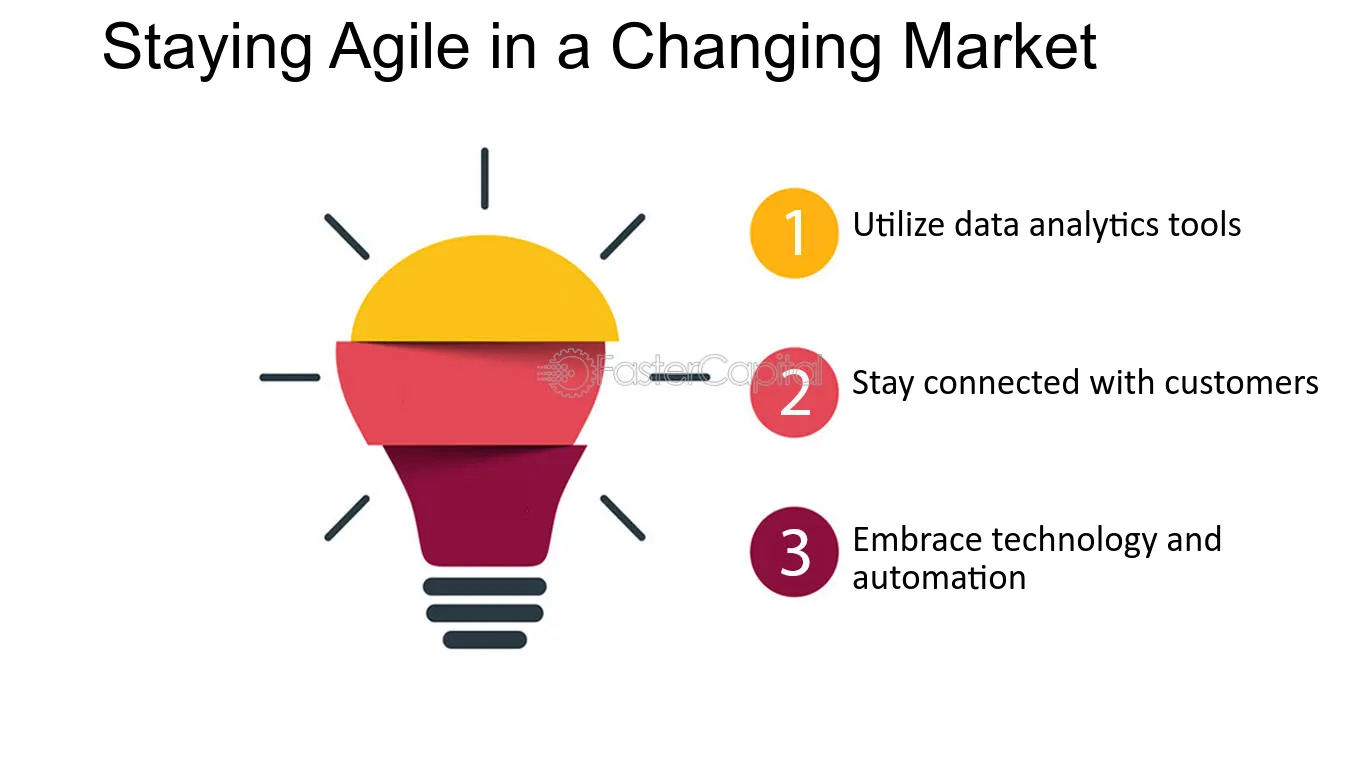 Staying Agile in a Changing Market

FasterCapital

1 Utilize data analytics tools

2 Stay connected with customers

3 Embrace technology and automation